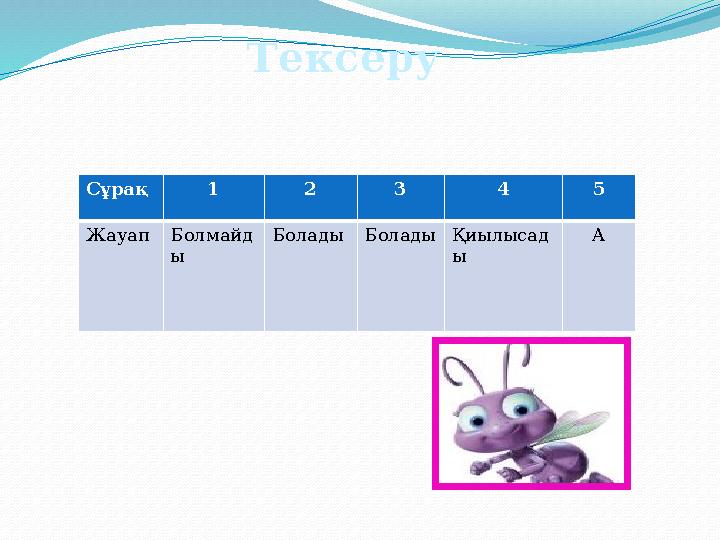 Тексеру

| Сұрақ | 1 | 2 | 3 | 4 | 5 |
|---|---|---|---|---|---|
| Жауап | Болмайды | Болады | Болады | Қиылысады | А |